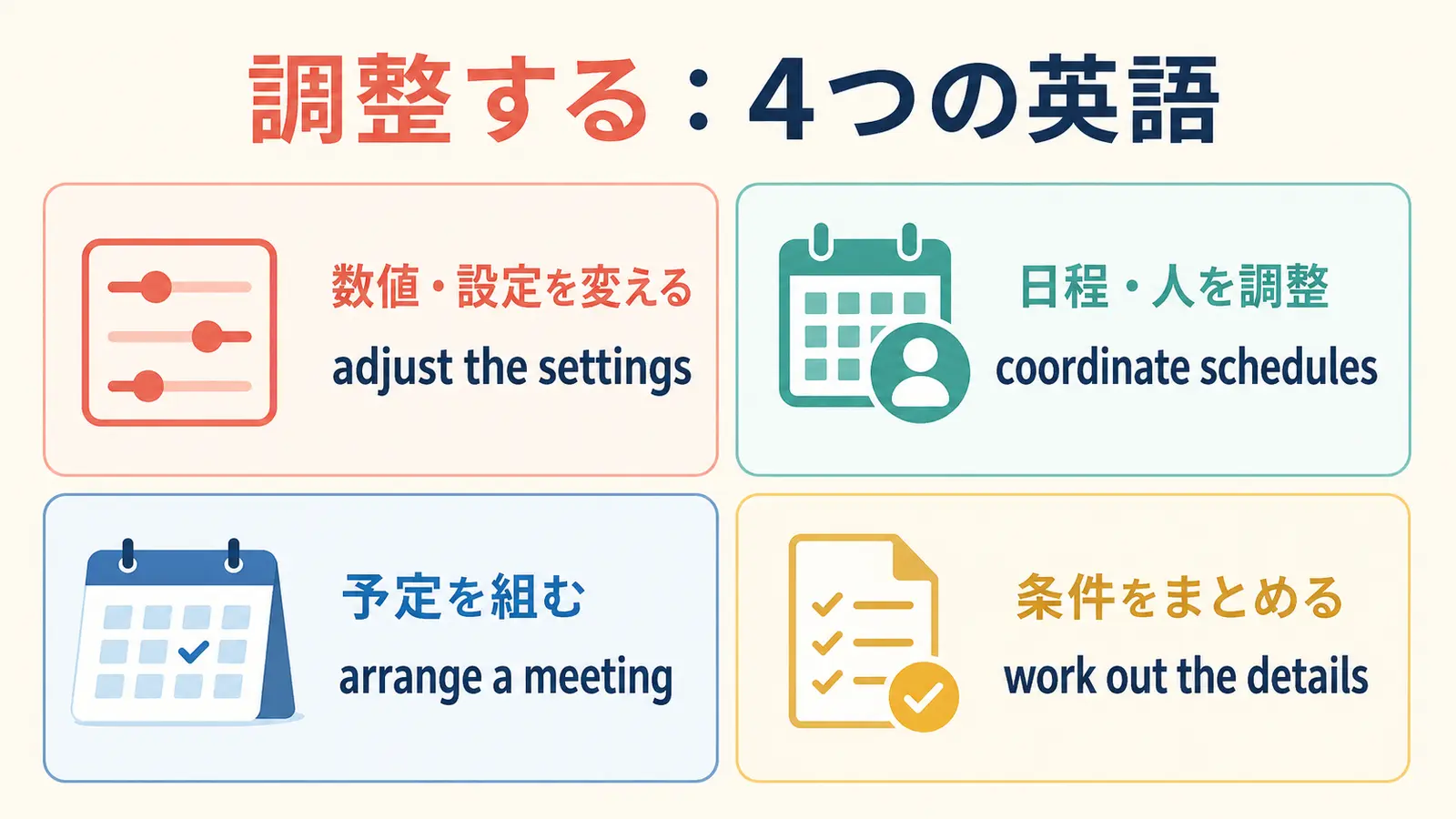 調整する：4つの英語

数値・設定を変える
adjust the settings

日程・人を調整
coordinate schedules

予定を組む
arrange a meeting

条件をまとめる
work out the details